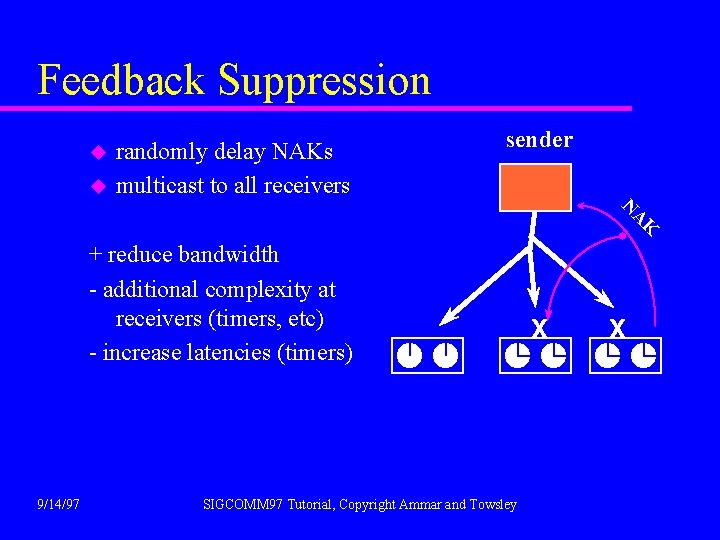 Feedback Suppression

randomly delay NAKs
multicast to all receivers

+ reduce bandwidth
- additional complexity at receivers (timers, etc)
- increase latencies (timers)

sender

NAK

X

X

9/14/97

SIGCOMM97 Tutorial, Copyright Ammar and Towsley